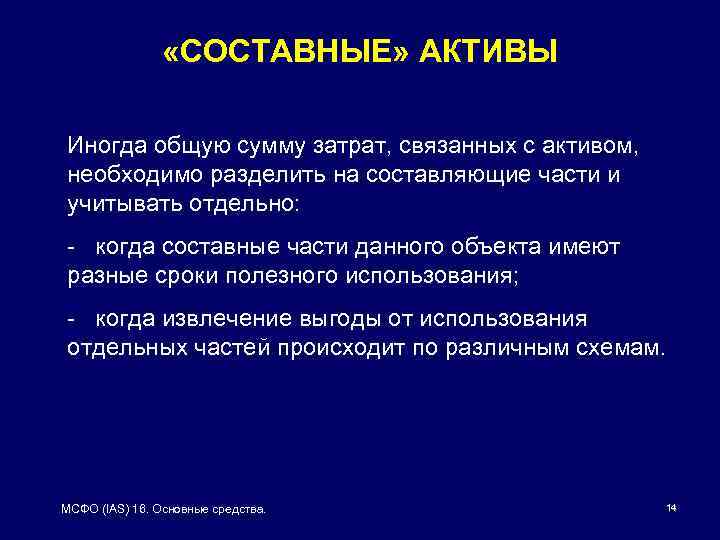 «СОСТАВНЫЕ» АКТИВЫ

Иногда общую сумму затрат, связанных с активом, необходимо разделить на составляющие части и учитывать отдельно:

- когда составные части данного объекта имеют разные сроки полезного использования;

- когда извлечение выгоды от использования отдельных частей происходит по различным схемам.

МСФО (IAS) 16. Основные средства.

14